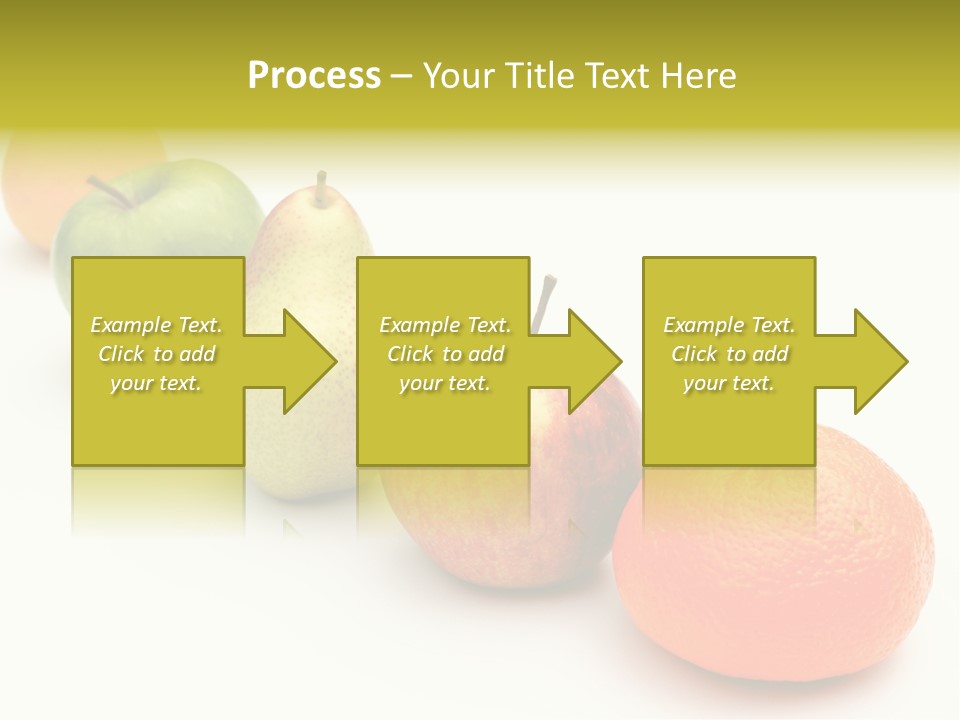 Process – Your Title Text Here

Example Text. Click to add your text.

Example Text. Click to add your text.

Example Text. Click to add your text.